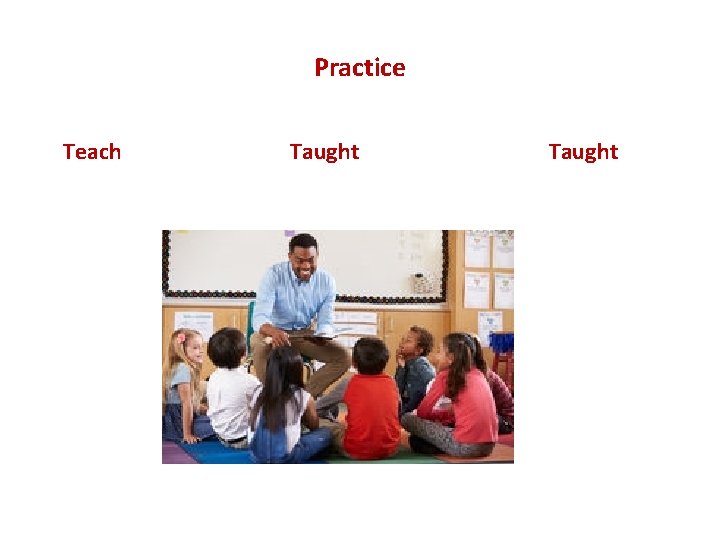 Practice

Teach Taught Taught